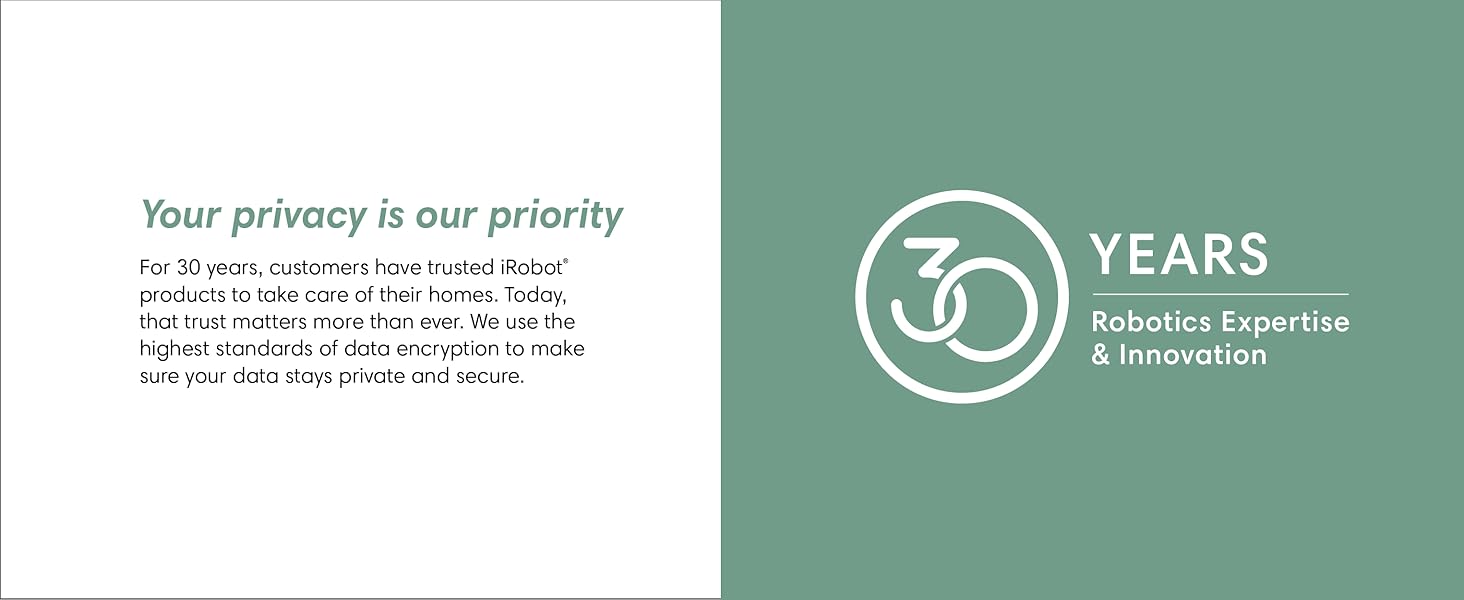 Your privacy is our priority

For 30 years, customers have trusted iRobot® products to take care of their homes. Today, that trust matters more than ever. We use the highest standards of data encryption to make sure your data stays private and secure.

30

YEARS

Robotics Expertise & Innovation